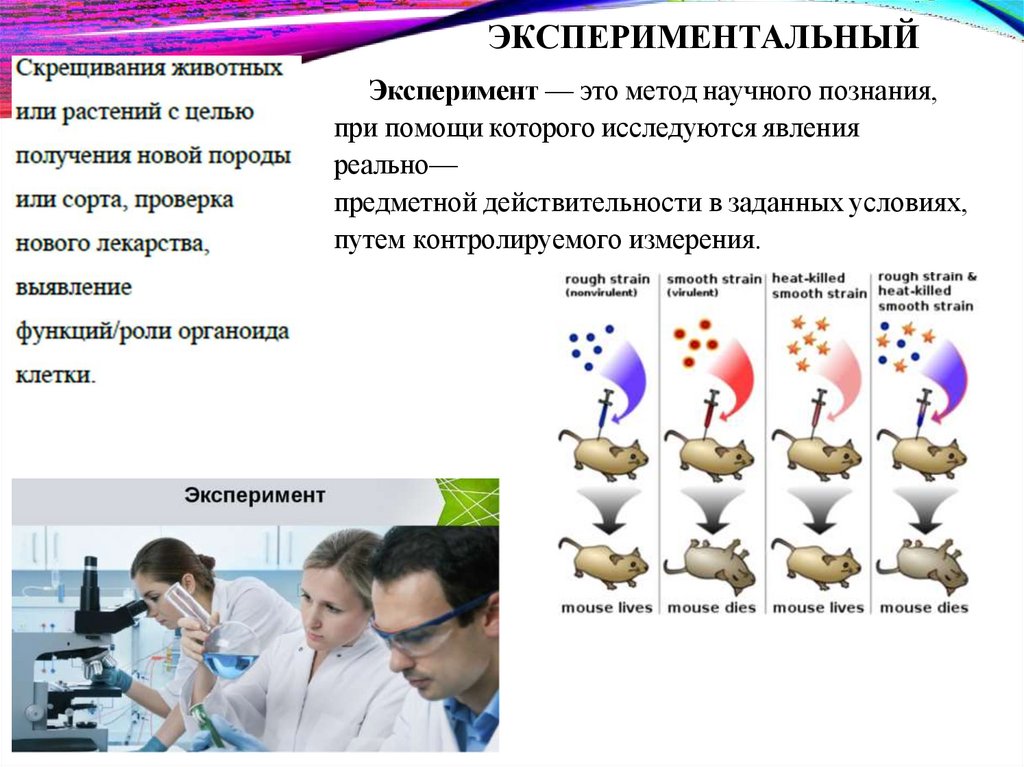 ЭКСПЕРИМЕНТАЛЬНЫЙ

Скрещивания животных или растений с целью получения новой породы или сорта, проверка нового лекарства, выявление функций/роли органоида клетки.

Эксперимент — это метод научного познания, при помощи которого исследуются явления реально—
предметной действительности в заданных условиях, путем контролируемого измерения.

rough strain (nonvirulent)
smooth strain (virulent)
heat-killed smooth strain
rough strain & heat-killed smooth strain

mouse lives
mouse dies
mouse lives
mouse dies

Эксперимент